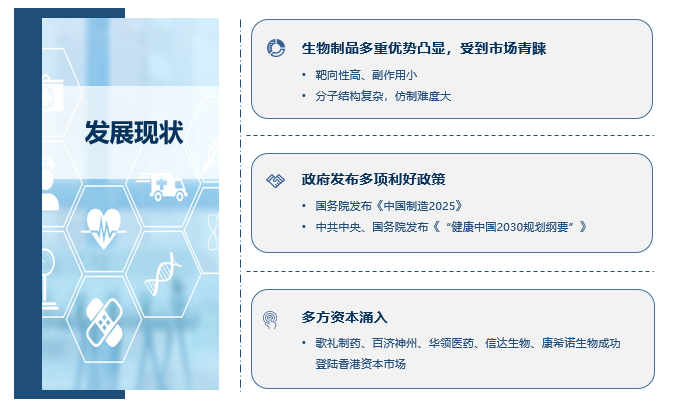 发展现状

生物制品多重优势凸显，受到市场青睐

• 靶向性高、副作用小
• 分子结构复杂，仿制难度大

政府发布多项利好政策

• 国务院发布《中国制造2025》
• 中共中央、国务院发布《“健康中国2030规划纲要”》

多方资本涌入

• 歌礼制药、百济神州、华领医药、信达生物、康希诺生物成功登陆香港资本市场